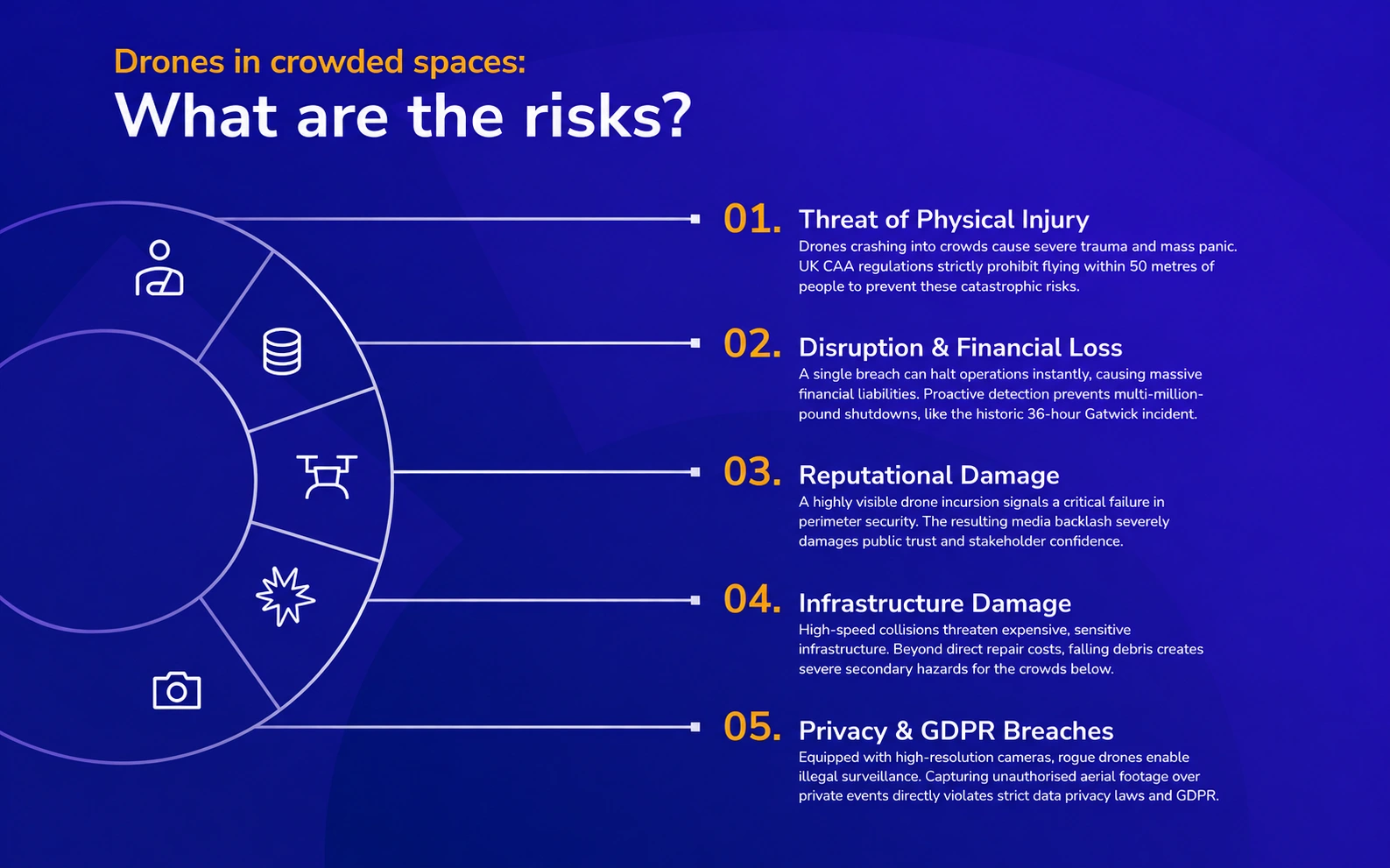 Drones in crowded spaces:
What are the risks?

01. Threat of Physical Injury
Drones crashing into crowds cause severe trauma and mass panic. UK CAA regulations strictly prohibit flying within 50 metres of people to prevent these catastrophic risks.

02. Disruption & Financial Loss
A single breach can halt operations instantly, causing massive financial liabilities. Proactive detection prevents multi-million-pound shutdowns, like the historic 36-hour Gatwick incident.

03. Reputational Damage
A highly visible drone incursion signals a critical failure in perimeter security. The resulting media backlash severely damages public trust and stakeholder confidence.

04. Infrastructure Damage
High-speed collisions threaten expensive, sensitive infrastructure. Beyond direct repair costs, falling debris creates severe secondary hazards for the crowds below.

05. Privacy & GDPR Breaches
Equipped with high-resolution cameras, rogue drones enable illegal surveillance. Capturing unauthorised aerial footage over private events directly violates strict data privacy laws and GDPR.